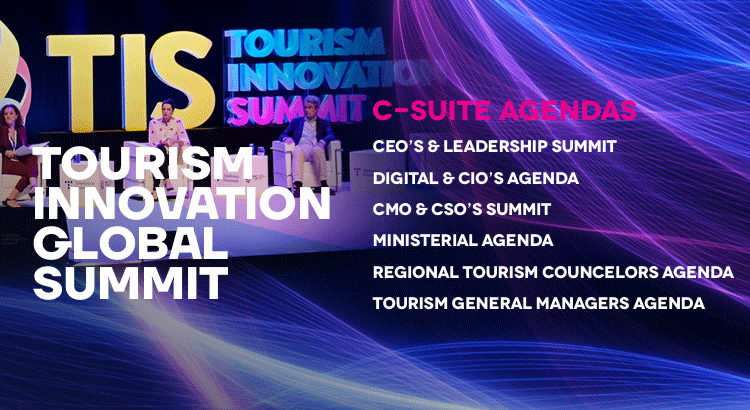 TIS
TOURISM INNOVATION SUMMIT

TOURISM INNOVATION GLOBAL SUMMIT

C-SUITE AGENDAS
CEO'S & LEADERSHIP SUMMIT
DIGITAL & CIO'S AGENDA
CMO & CSO'S SUMMIT
MINISTERIAL AGENDA
REGIONAL TOURISM COUNCELORS AGENDA
TOURISM GENERAL MANAGERS AGENDA